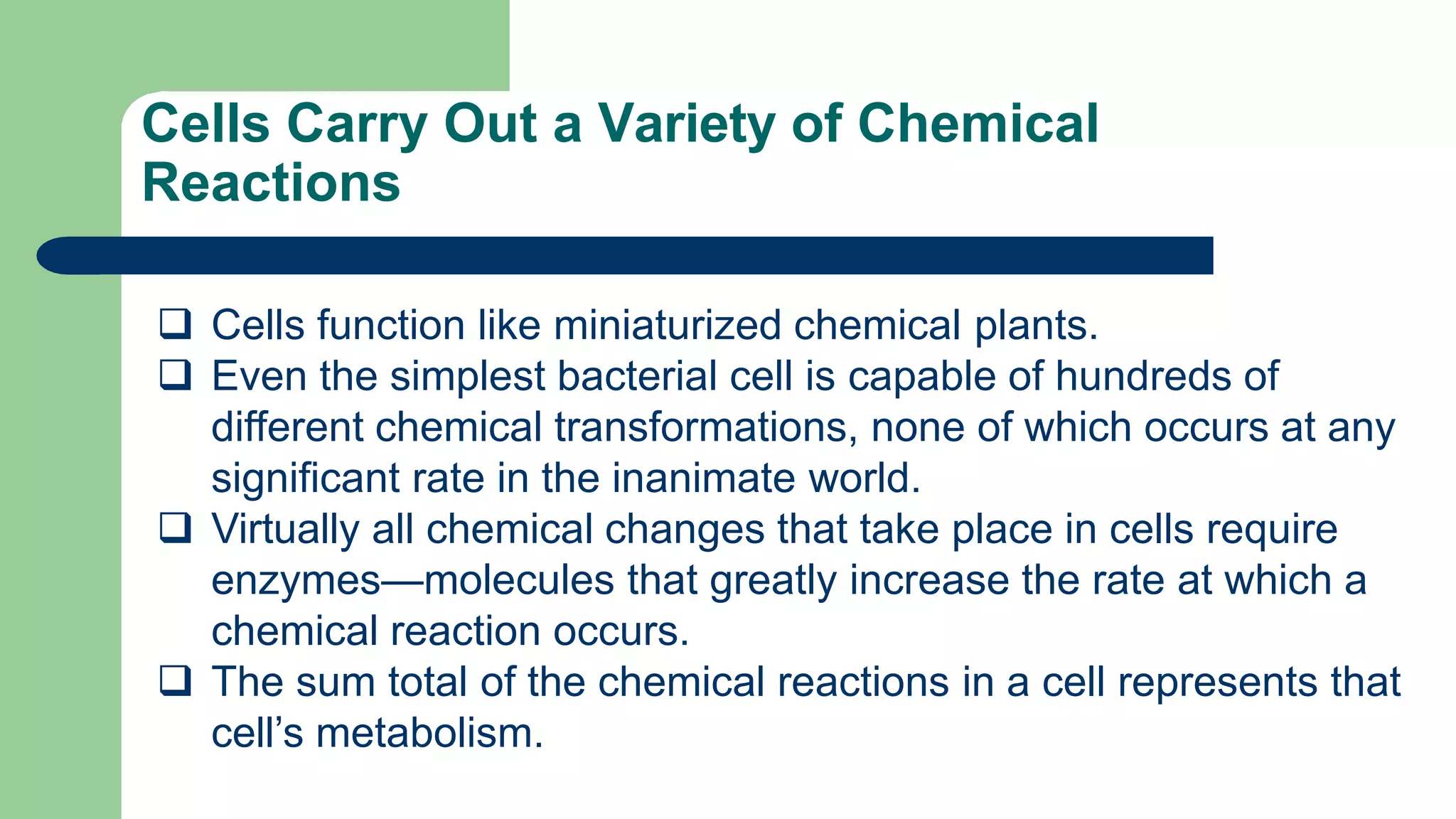 Cells Carry Out a Variety of Chemical Reactions

❑ Cells function like miniaturized chemical plants.
❑ Even the simplest bacterial cell is capable of hundreds of different chemical transformations, none of which occurs at any significant rate in the inanimate world.
❑ Virtually all chemical changes that take place in cells require enzymes—molecules that greatly increase the rate at which a chemical reaction occurs.
❑ The sum total of the chemical reactions in a cell represents that cell’s metabolism.